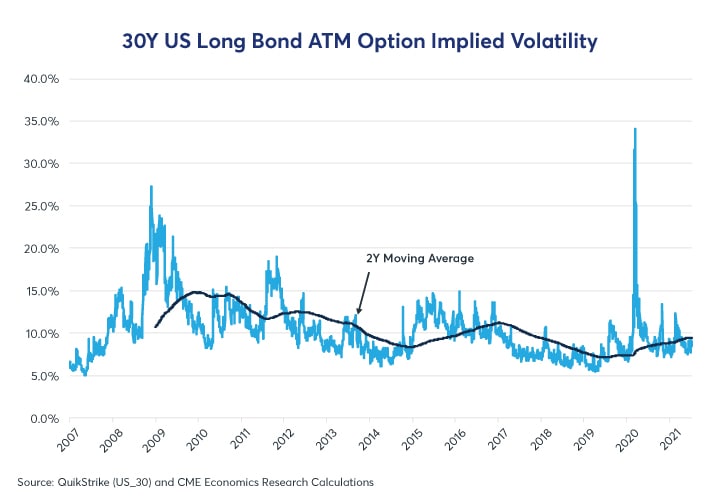 30Y US Long Bond ATM Option Implied Volatility

40.0%
35.0%
30.0%
25.0%
20.0%
15.0%
10.0%
5.0%
0.0%

2Y Moving Average

2007
2008
2009
2010
2011
2012
2013
2014
2015
2016
2017
2018
2019
2020
2021

Source: QuikStrike (US_30) and CME Economics Research Calculations